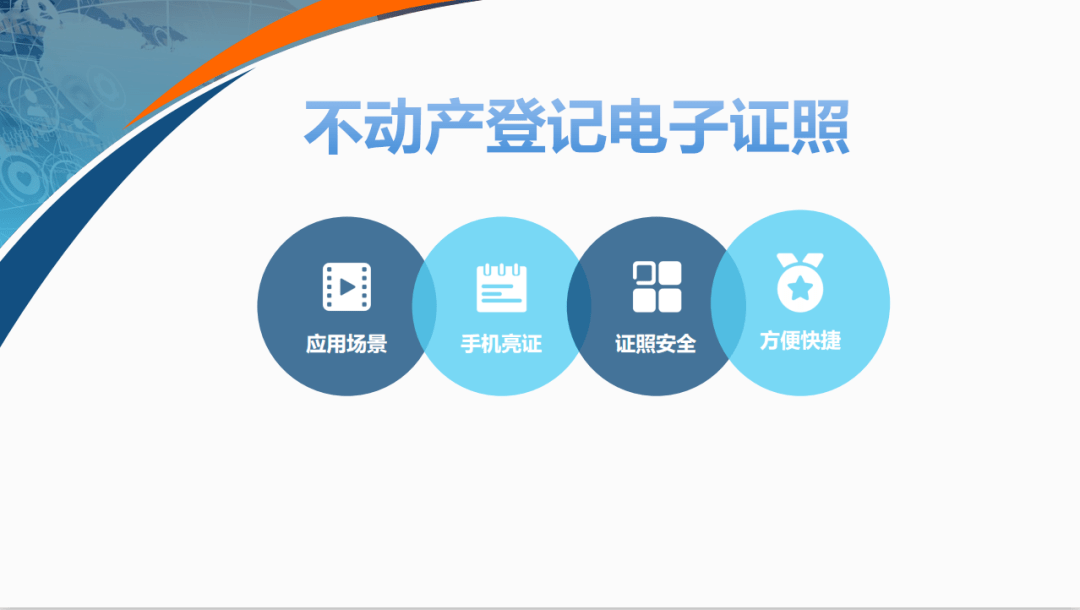 不动产登记电子证照

应用场景

手机亮证

证照安全

方便快捷